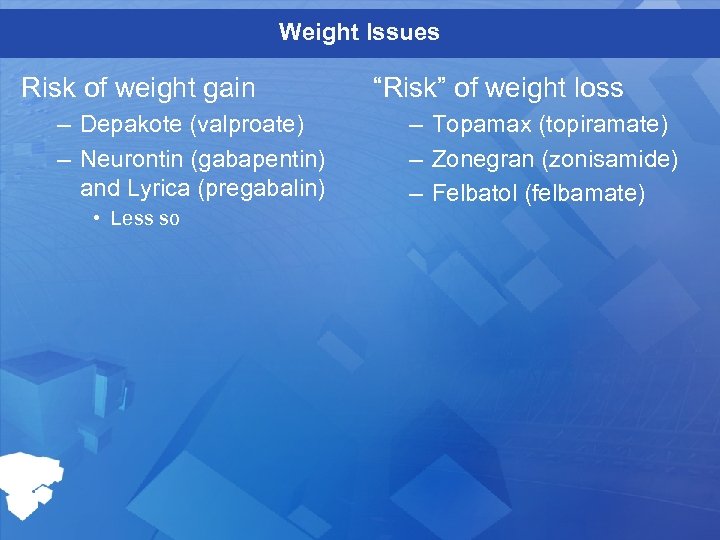 Weight Issues

Risk of weight gain
– Depakote (valproate)
– Neurontin (gabapentin) and Lyrica (pregabalin)
• Less so

“Risk” of weight loss
– Topamax (topiramate)
– Zonegran (zonisamide)
– Felbatol (felbamate)